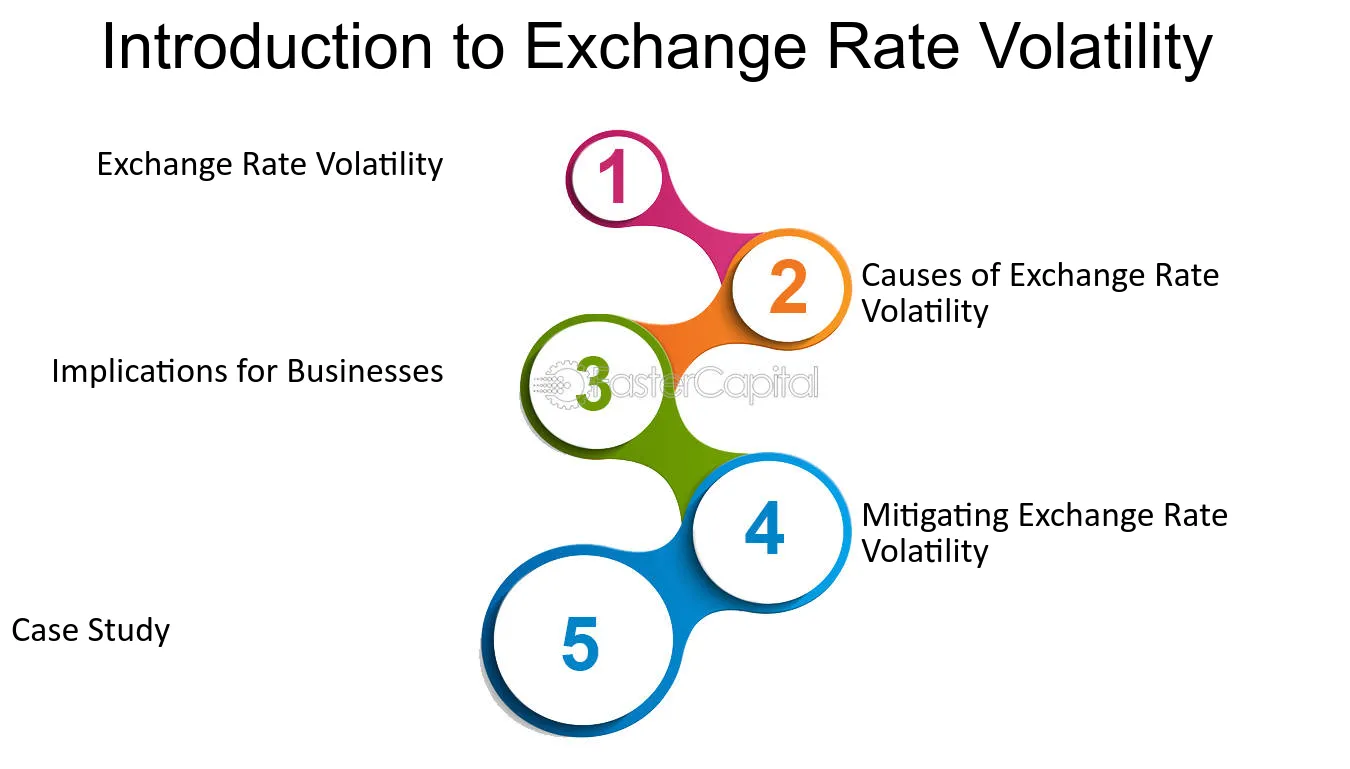 Introduction to Exchange Rate Volatility

Exchange Rate Volatility

1

2

Causes of Exchange Rate Volatility

Implications for Businesses

3

4

Mitigating Exchange Rate Volatility

Case Study

5

FasterCapital